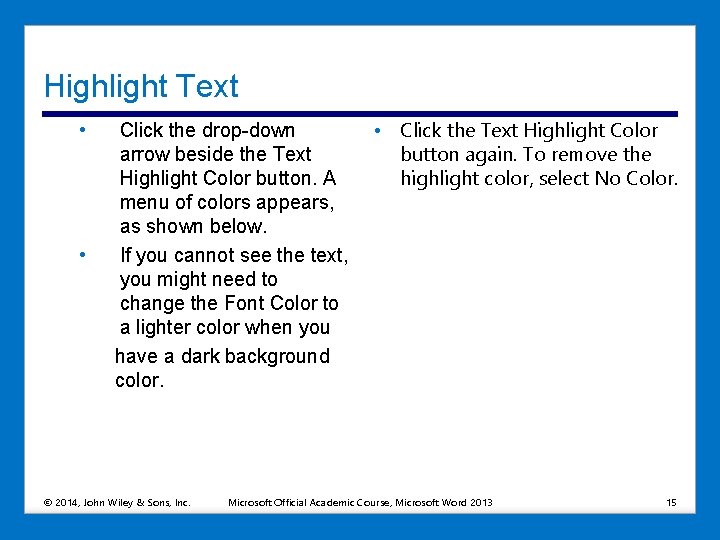 Highlight Text

• Click the drop-down arrow beside the Text Highlight Color button. A menu of colors appears, as shown below.

• If you cannot see the text, you might need to change the Font Color to a lighter color when you have a dark background color.

• Click the Text Highlight Color button again. To remove the highlight color, select No Color.

© 2014, John Wiley & Sons, Inc. Microsoft Official Academic Course, Microsoft Word 2013 15